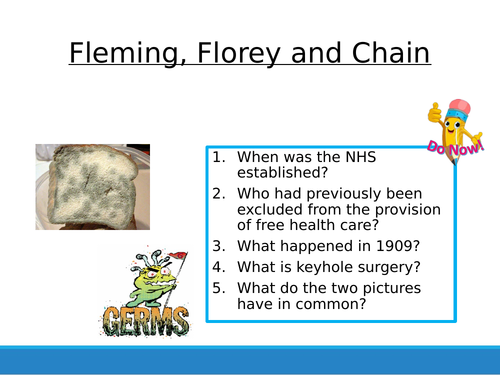 Fleming, Florey and Chain

Do Now!

1. When was the NHS established?
2. Who had previously been excluded from the provision of free health care?
3. What happened in 1909?
4. What is keyhole surgery?
5. What do the two pictures have in common?

GERMS